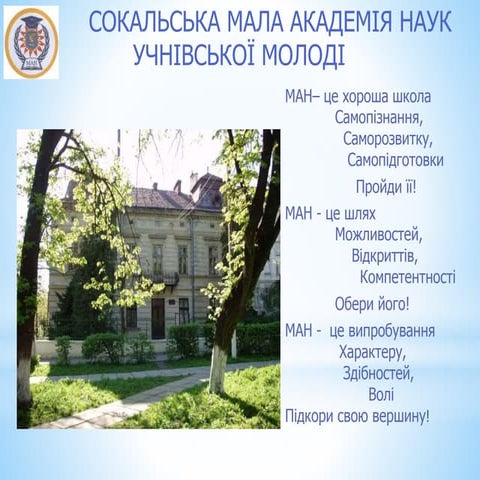 МАН

СОКАЛЬСЬКА МАЛА АКАДЕМІЯ НАУК УЧНІВСЬКОЇ МОЛОДІ

МАН– це хороша школа
Самопізнання,
Саморозвитку,
Самопідготовки

Пройди її!

МАН - це шлях
Можливостей,
Відкриттів,
Компетентності

Обери його!

МАН - це випробування
Характеру,
Здібностей,
Волі

Підкори свою вершину!